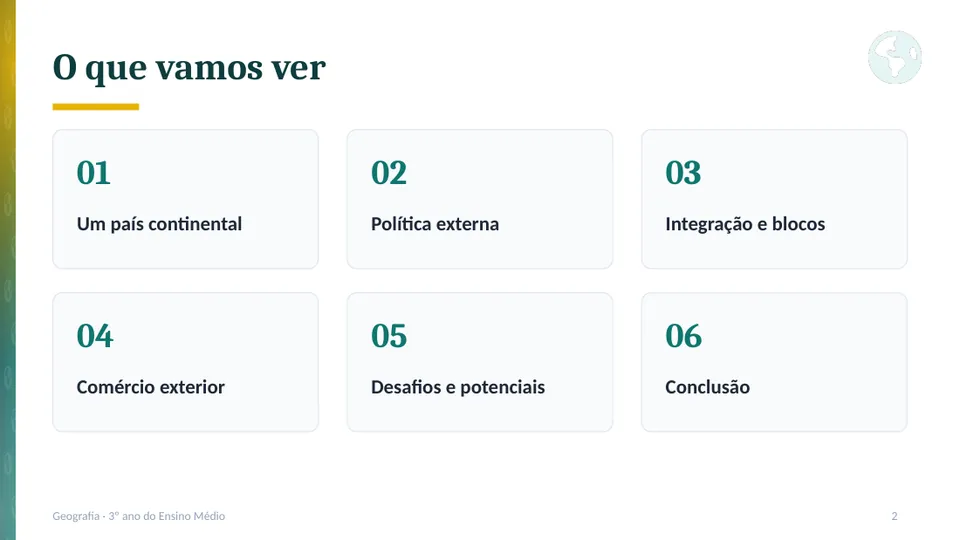 O que vamos ver

01

Um país continental

02

Política externa

03

Integração e blocos

04

Comércio exterior

05

Desafios e potenciais

06

Conclusão

Geografia · 3º ano do Ensino Médio

2